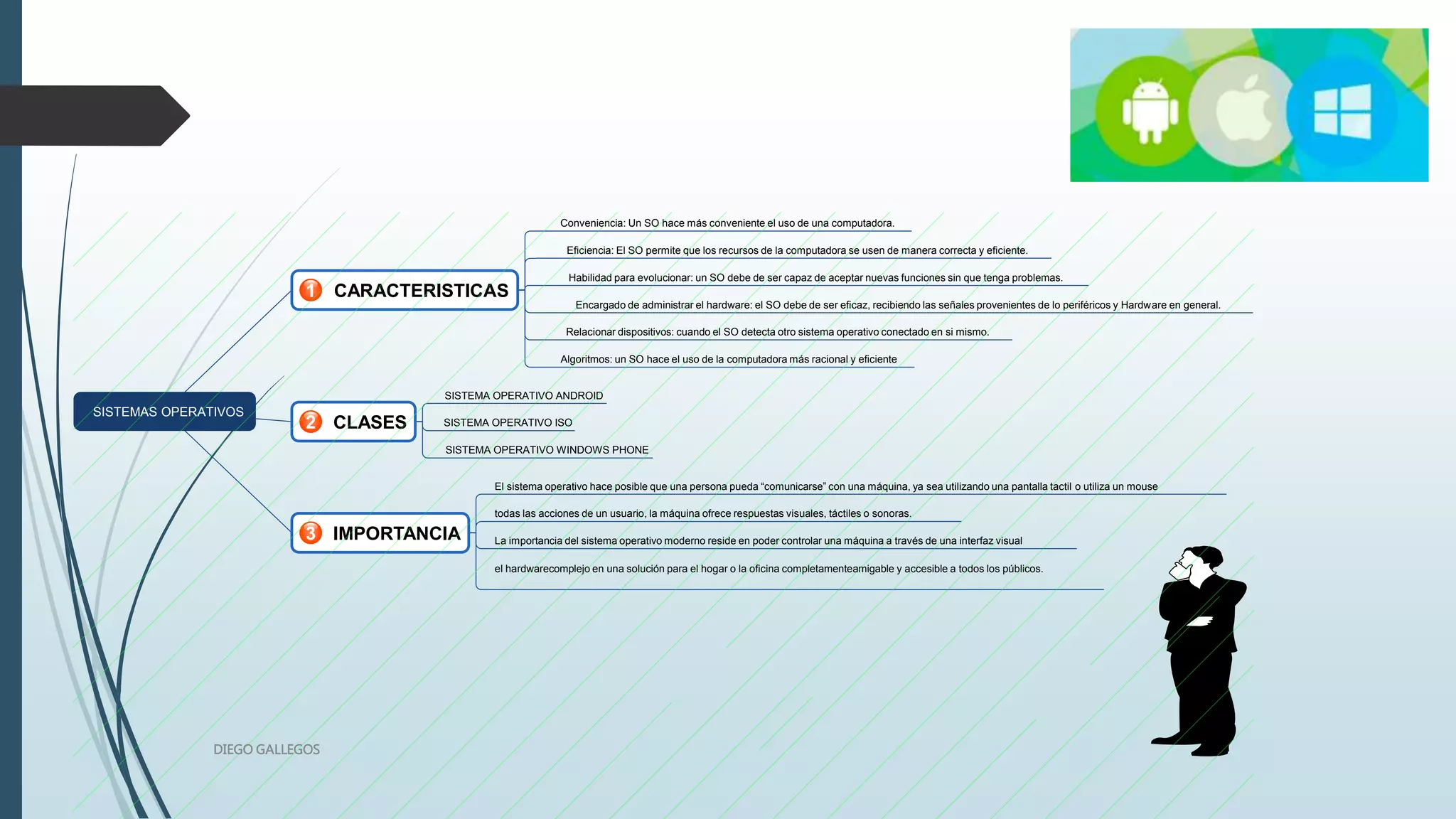 SISTEMAS OPERATIVOS

1 CARACTERISTICAS

Conveniencia: Un SO hace más conveniente el uso de una computadora.

Eficiencia: El SO permite que los recursos de la computadora se usen de manera correcta y eficiente.

Habilidad para evolucionar: un SO debe de ser capaz de aceptar nuevas funciones sin que tenga problemas.

Encargado de administrar el hardware: el SO debe de ser eficaz, recibiendo las señales provenientes de lo periféricos y Hardware en general.

Relacionar dispositivos: cuando el SO detecta otro sistema operativo conectado en si mismo.

Algoritmos: un SO hace el uso de la computadora más racional y eficiente

2 CLASES

SISTEMA OPERATIVO ANDROID

SISTEMA OPERATIVO ISO

SISTEMA OPERATIVO WINDOWS PHONE

3 IMPORTANCIA

El sistema operativo hace posible que una persona pueda “comunicarse” con una máquina, ya sea utilizando una pantalla tactil o utiliza un mouse

todas las acciones de un usuario, la máquina ofrece respuestas visuales, táctiles o sonoras.

La importancia del sistema operativo moderno reside en poder controlar una máquina a través de una interfaz visual

el hardwarecomplejo en una solución para el hogar o la oficina completamenteamigable y accesible a todos los públicos.

DIEGO GALLEGOS